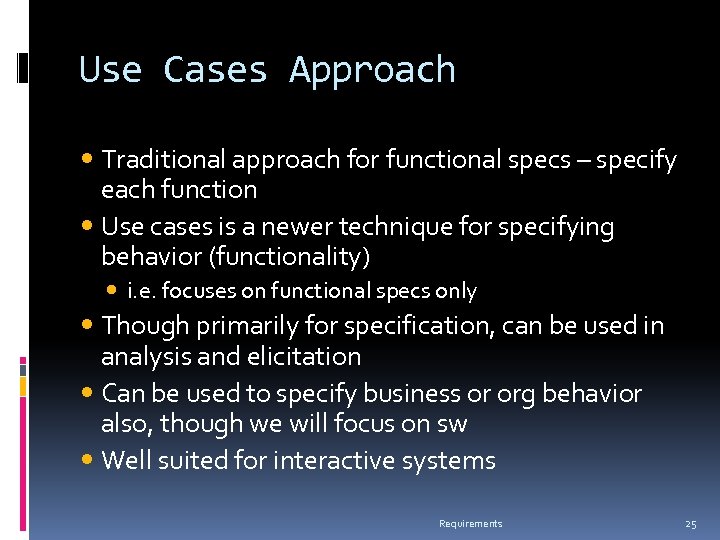 Use Cases Approach

- Traditional approach for functional specs – specify each function
- Use cases is a newer technique for specifying behavior (functionality)
  - i.e. focuses on functional specs only
- Though primarily for specification, can be used in analysis and elicitation
- Can be used to specify business or org behavior also, though we will focus on sw
- Well suited for interactive systems

Requirements

25